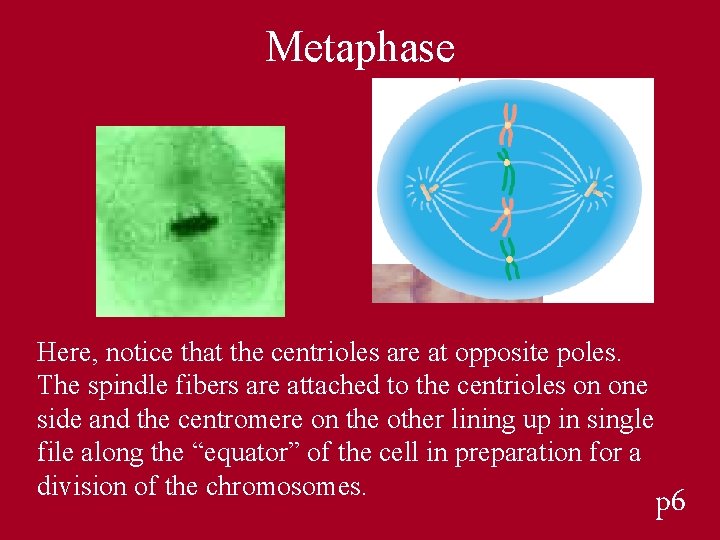 Metaphase

Here, notice that the centrioles are at opposite poles. The spindle fibers are attached to the centrioles on one side and the centromere on the other lining up in single file along the “equator” of the cell in preparation for a division of the chromosomes.

p6